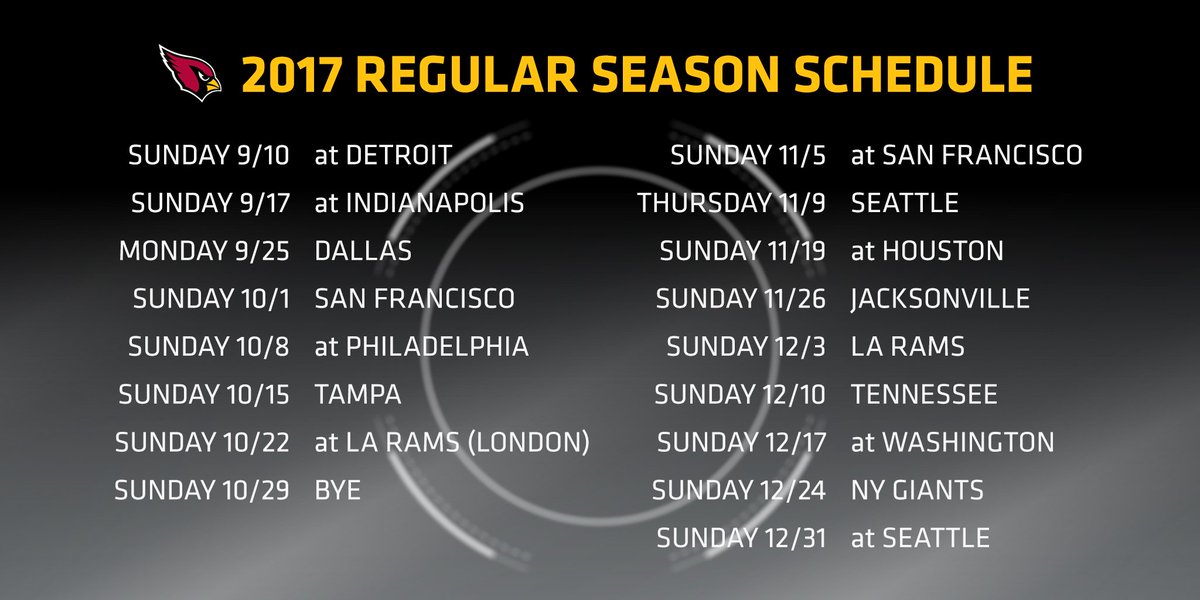 2017 REGULAR SEASON SCHEDULE

SUNDAY 9/10 at DETROIT
SUNDAY 9/17 at INDIANAPOLIS
MONDAY 9/25 DALLAS
SUNDAY 10/1 SAN FRANCISCO
SUNDAY 10/8 at PHILADELPHIA
SUNDAY 10/15 TAMPA
SUNDAY 10/22 at LA RAMS (LONDON)
SUNDAY 10/29 BYE

SUNDAY 11/5 at SAN FRANCISCO
THURSDAY 11/9 SEATTLE
SUNDAY 11/19 at HOUSTON
SUNDAY 11/26 JACKSONVILLE
SUNDAY 12/3 LA RAMS
SUNDAY 12/10 TENNESSEE
SUNDAY 12/17 at WASHINGTON
SUNDAY 12/24 NY GIANTS
SUNDAY 12/31 at SEATTLE